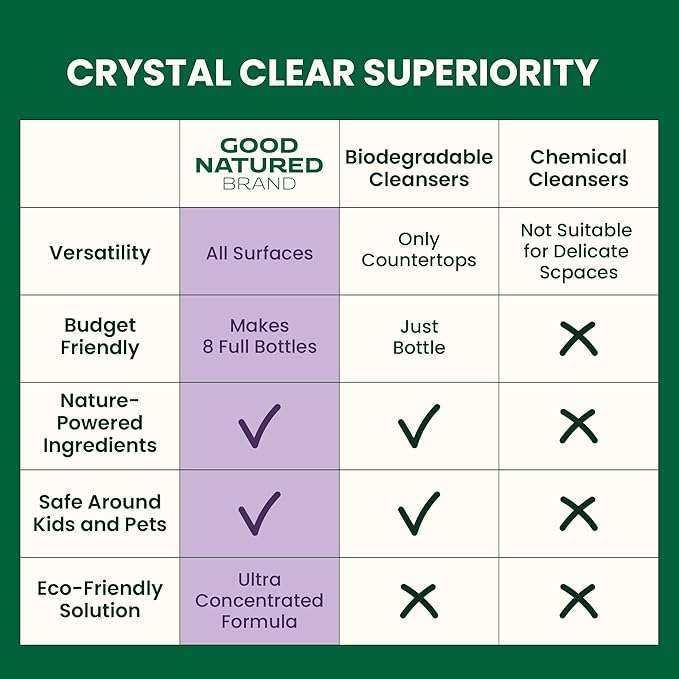 CRYSTAL CLEAR SUPERIORITY

| | GOOD NATURED BRAND | Biodegradable Cleansers | Chemical Cleansers |
|---|---|---|---|
| Versatility | All Surfaces | Only Countertops | Not Suitable for Delicate Scpaces |
| Budget Friendly | Makes 8 Full Bottles | Just Bottle | ✗ |
| Nature-Powered Ingredients | ✓ | ✓ | ✗ |
| Safe Around Kids and Pets | ✓ | ✓ | ✗ |
| Eco-Friendly Solution | Ultra Concentrated Formula | ✗ | ✗ |